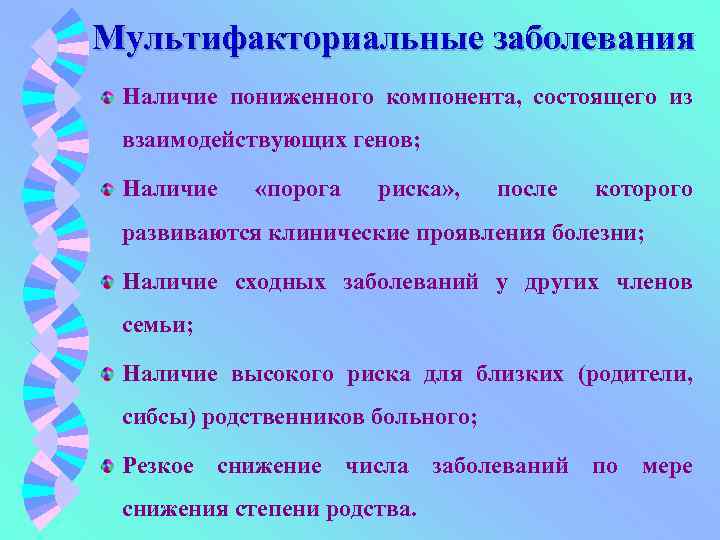 Мультифакториальные заболевания

Наличие пониженного компонента, состоящего из взаимодействующих генов;

Наличие «порога риска», после которого развиваются клинические проявления болезни;

Наличие сходных заболеваний у других членов семьи;

Наличие высокого риска для близких (родители, сибсы) родственников больного;

Резкое снижение числа заболеваний по мере снижения степени родства.